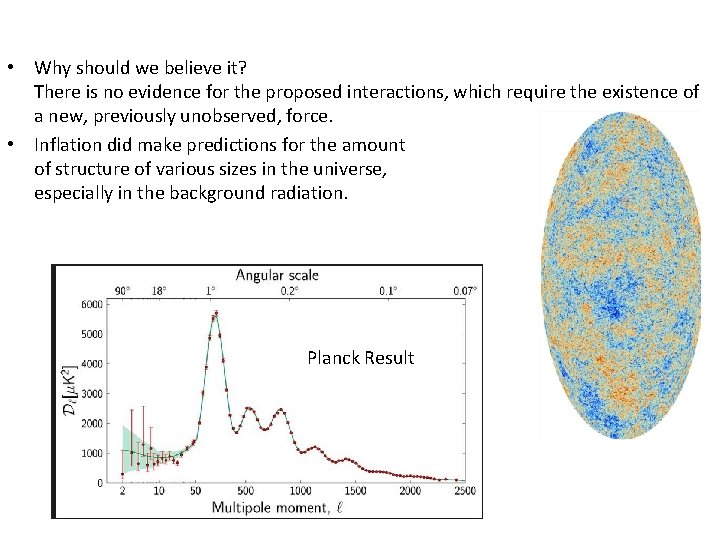 • Why should we believe it?
There is no evidence for the proposed interactions, which require the existence of a new, previously unobserved, force.

• Inflation did make predictions for the amount of structure of various sizes in the universe, especially in the background radiation.

Angular scale
90° 18° 1° 0.2° 0.1° 0.07°
6000
5000
4000
3000
2000
1000
0
$\mathcal{D}_\ell[\mu K^2]$
Planck Result
2 10 50 500 1000 1500 2000 2500
Multipole moment, $\ell$